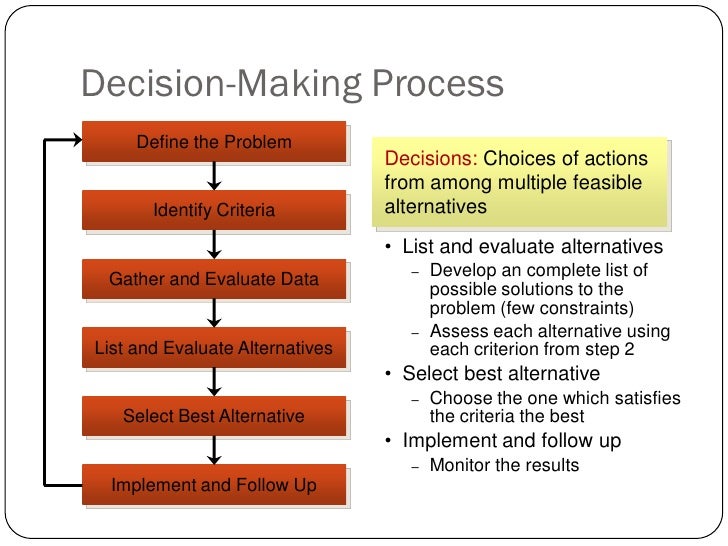 Decision-Making Process

Define the Problem

Identify Criteria

Gather and Evaluate Data

List and Evaluate Alternatives

Select Best Alternative

Implement and Follow Up

Decisions: Choices of actions from among multiple feasible alternatives

• List and evaluate alternatives
– Develop an complete list of possible solutions to the problem (few constraints)
– Assess each alternative using each criterion from step 2
• Select best alternative
– Choose the one which satisfies the criteria the best
• Implement and follow up
– Monitor the results